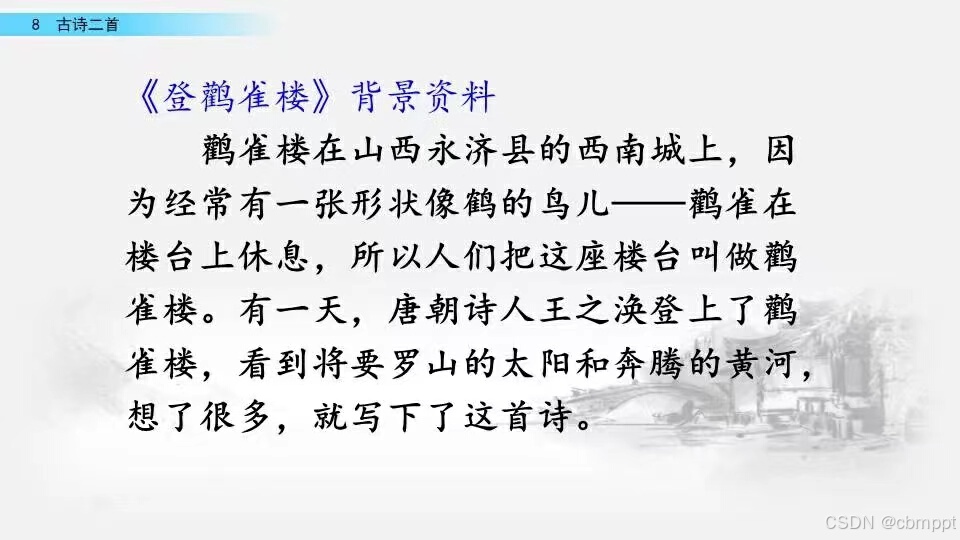 8 古诗二首

《登鹳雀楼》背景资料

鹳雀楼在山西永济县的西南城上，因为经常有一张形状像鹤的鸟儿——鹳雀在楼台上休息，所以人们把这座楼台叫做鹳雀楼。有一天，唐朝诗人王之涣登上了鹳雀楼，看到将要罗山的太阳和奔腾的黄河，想了很多，就写下了这首诗。

CSDN @cbmppt